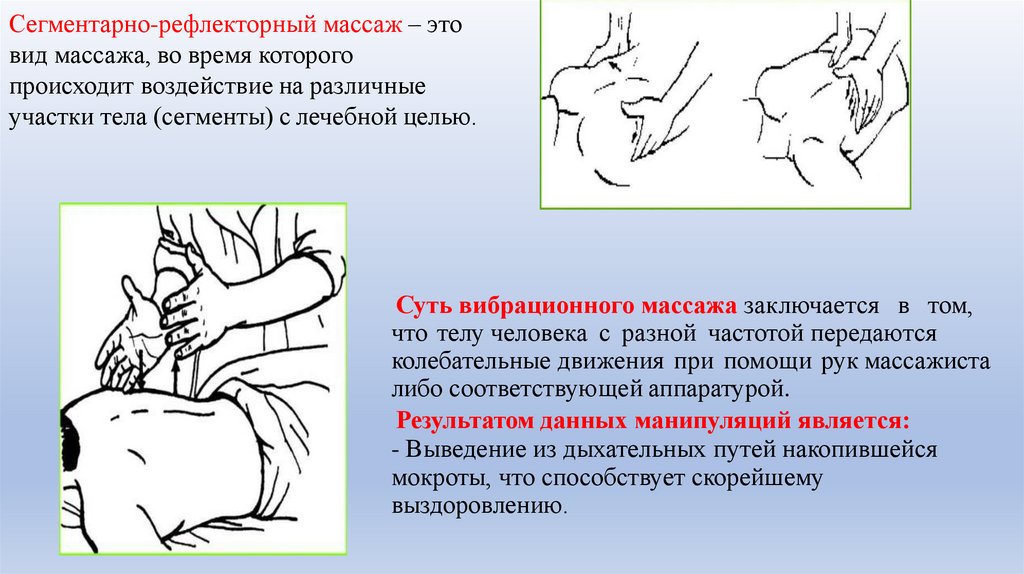 Сегментарно-рефлекторный массаж – это вид массажа, во время которого происходит воздействие на различные участки тела (сегменты) с лечебной целью.

Суть вибрационного массажа заключается в том, что телу человека с разной частотой передаются колебательные движения при помощи рук массажиста либо соответствующей аппаратурой.

Результатом данных манипуляций является:
- Выведение из дыхательных путей накопившейся мокроты, что способствует скорейшему выздоровлению.